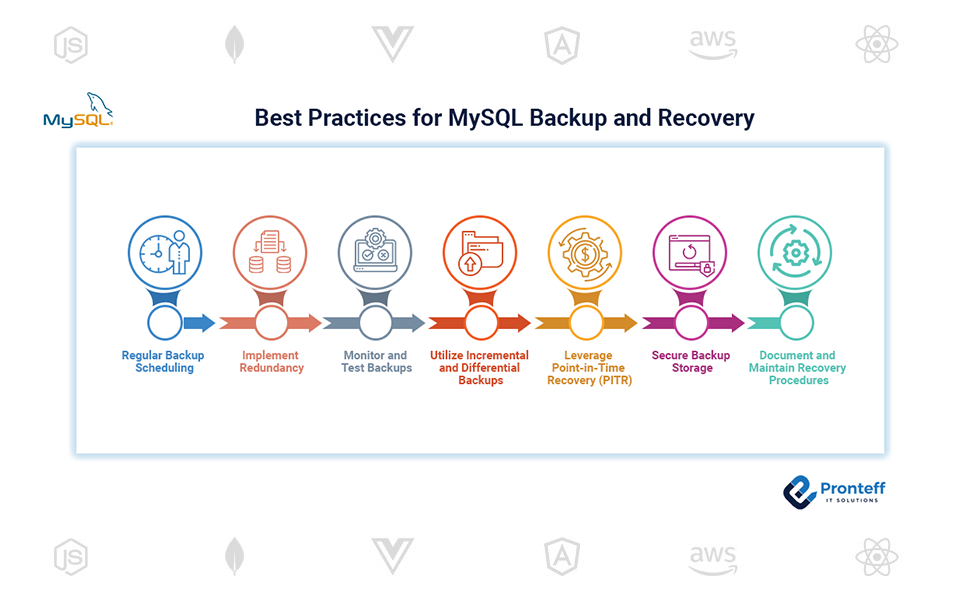 JS aws

MySQL

Best Practices for MySQL Backup and Recovery

Regular Backup Scheduling

Implement Redundancy

Monitor and Test Backups

Utilize Incremental and Differential Backups

Leverage Point-in-Time Recovery (PITR)

Secure Backup Storage

Document and Maintain Recovery Procedures

Pronteff IT SOLUTIONS

JS aws